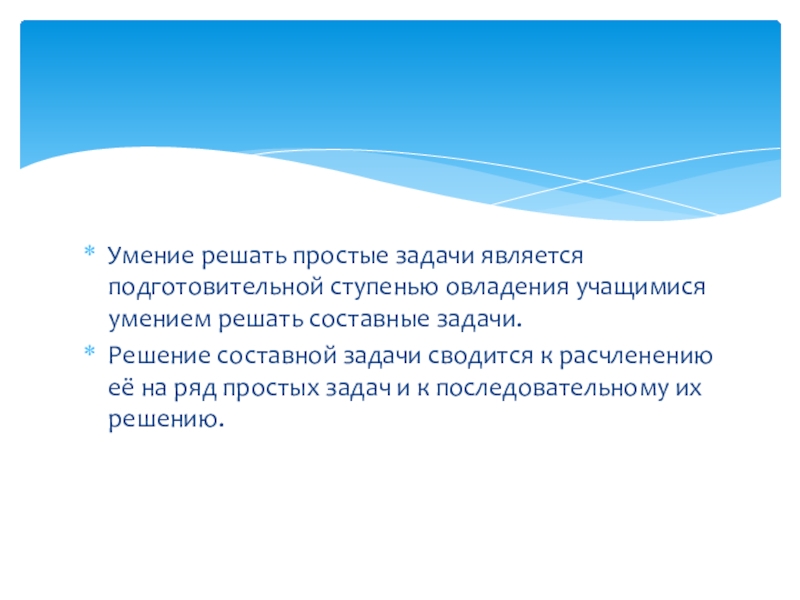 * Умение решать простые задачи является подготовительной ступенью овладения учащимися умением решать составные задачи.
* Решение составной задачи сводится к расчленению её на ряд простых задач и к последовательному их решению.